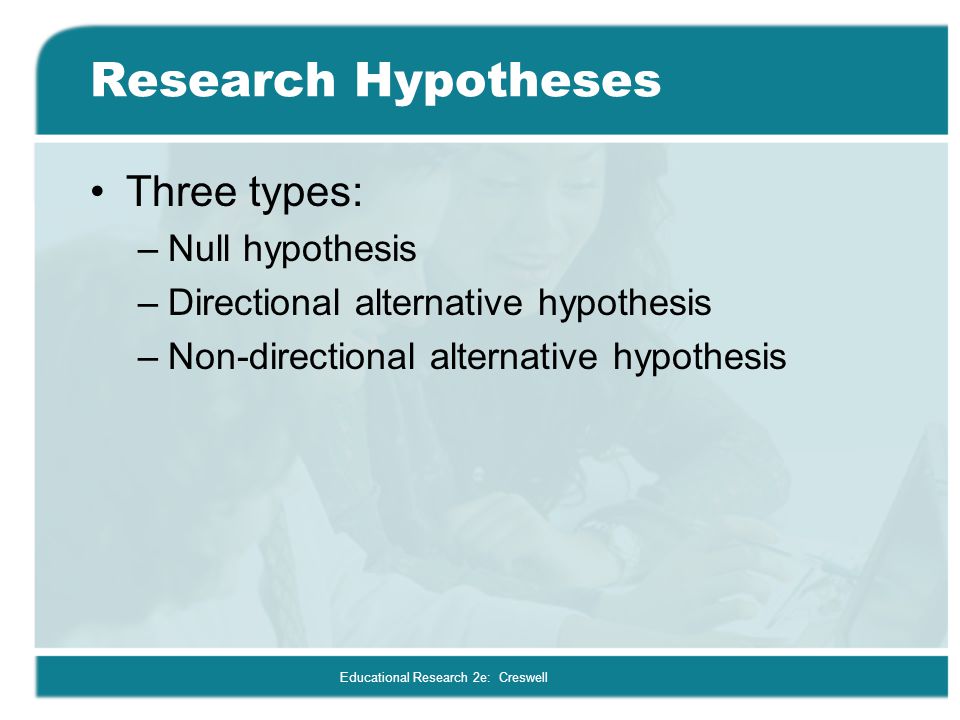 Research Hypotheses

• Three types:
– Null hypothesis
– Directional alternative hypothesis
– Non-directional alternative hypothesis

Educational Research 2e: Creswell